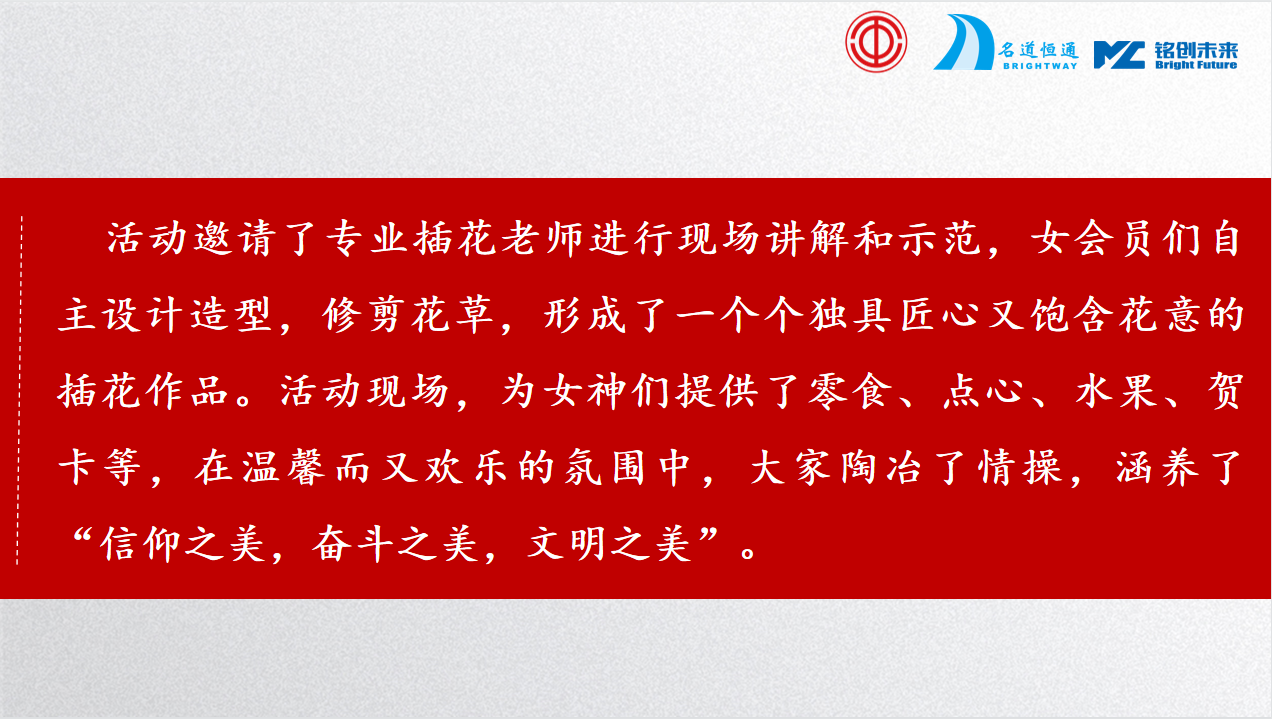 名道恒通
BRIGHTWAY
铭创未来
Bright Future

活动邀请了专业插花老师进行现场讲解和示范，女会员们自主设计造型，修剪花草，形成了一个个独具匠心又饱含花意的插花作品。活动现场，为女神们提供了零食、点心、水果、贺卡等，在温馨而又欢乐的氛围中，大家陶冶了情操，涵养了“信仰之美，奋斗之美，文明之美”。